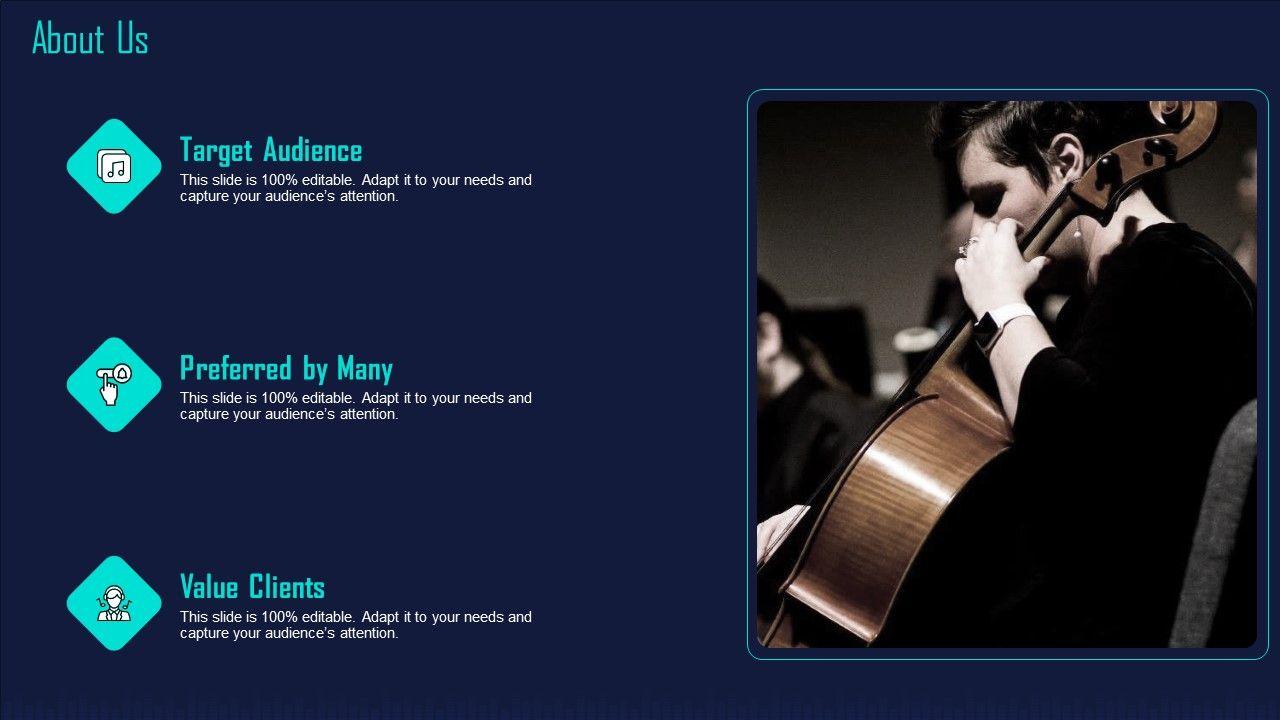 About Us

Target Audience
This slide is 100% editable. Adapt it to your needs and capture your audience's attention.

Preferred by Many
This slide is 100% editable. Adapt it to your needs and capture your audience's attention.

Value Clients
This slide is 100% editable. Adapt it to your needs and capture your audience's attention.